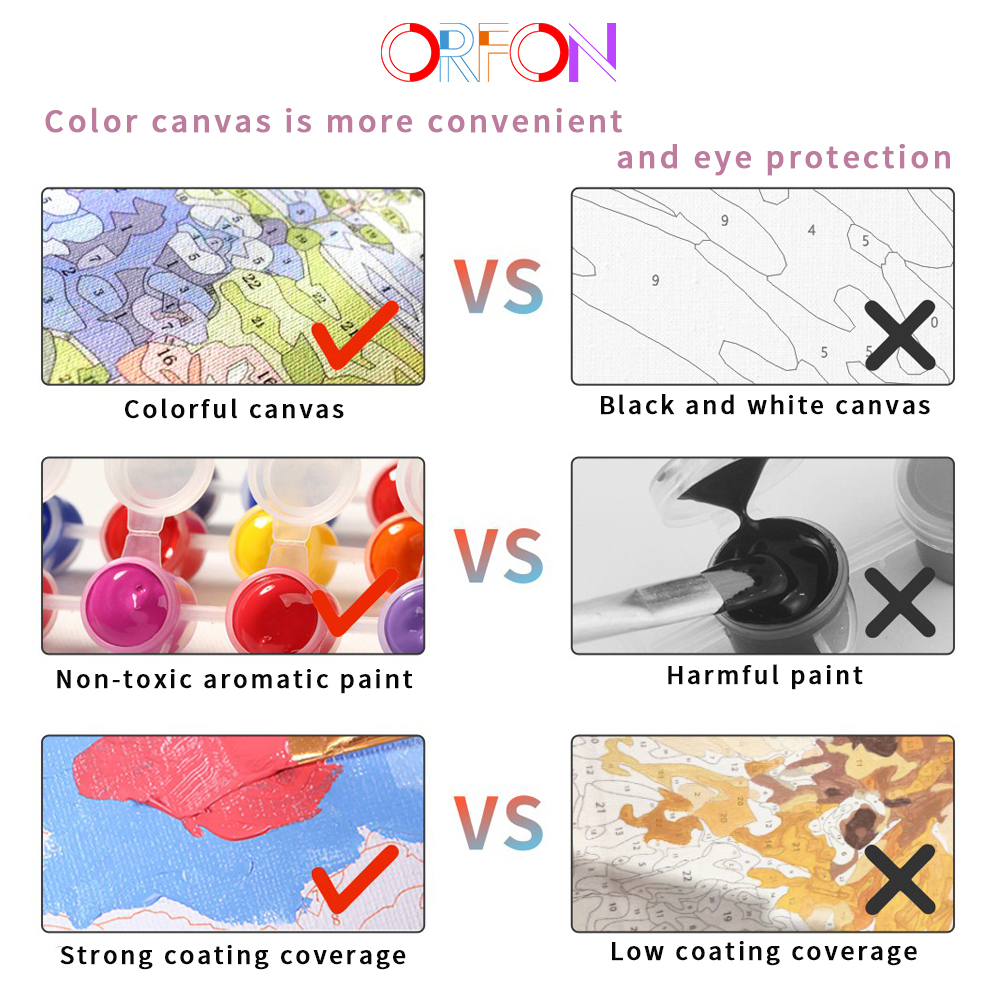 ORFON

Color canvas is more convenient and eye protection

Colorful canvas

VS

Black and white canvas

Non-toxic aromatic paint

VS

Harmful paint

Strong coating coverage

VS

Low coating coverage